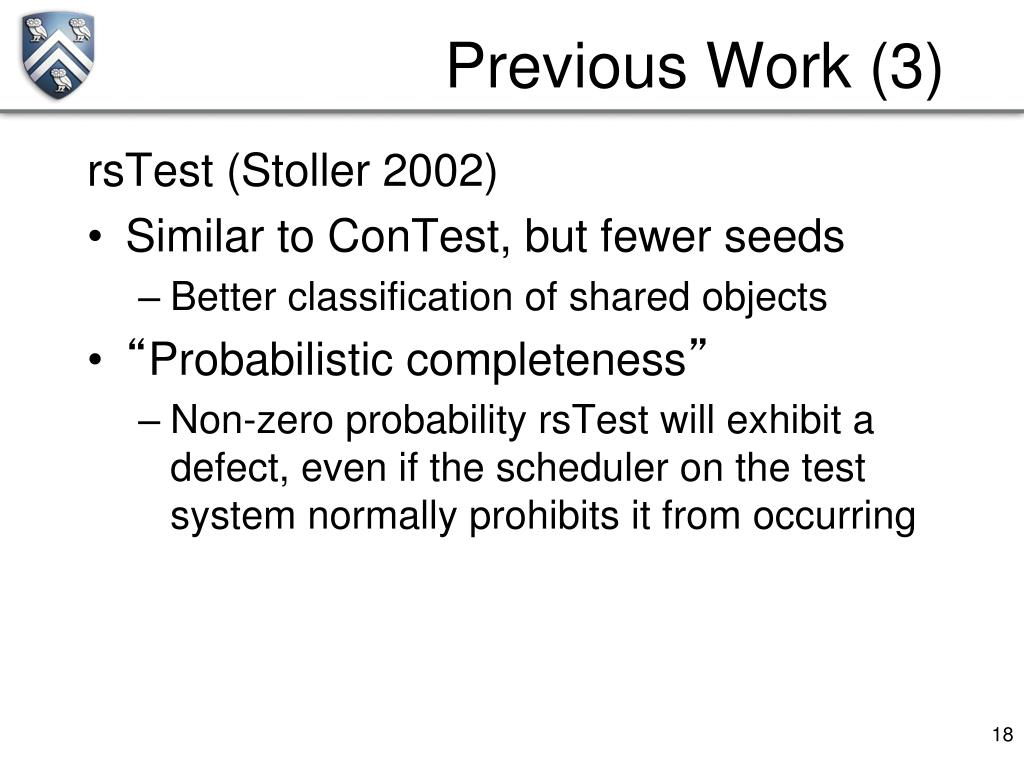 Previous Work (3)

rsTest (Stoller 2002)

• Similar to ConTest, but fewer seeds

– Better classification of shared objects

• “Probabilistic completeness”

– Non-zero probability rsTest will exhibit a defect, even if the scheduler on the test system normally prohibits it from occurring

18